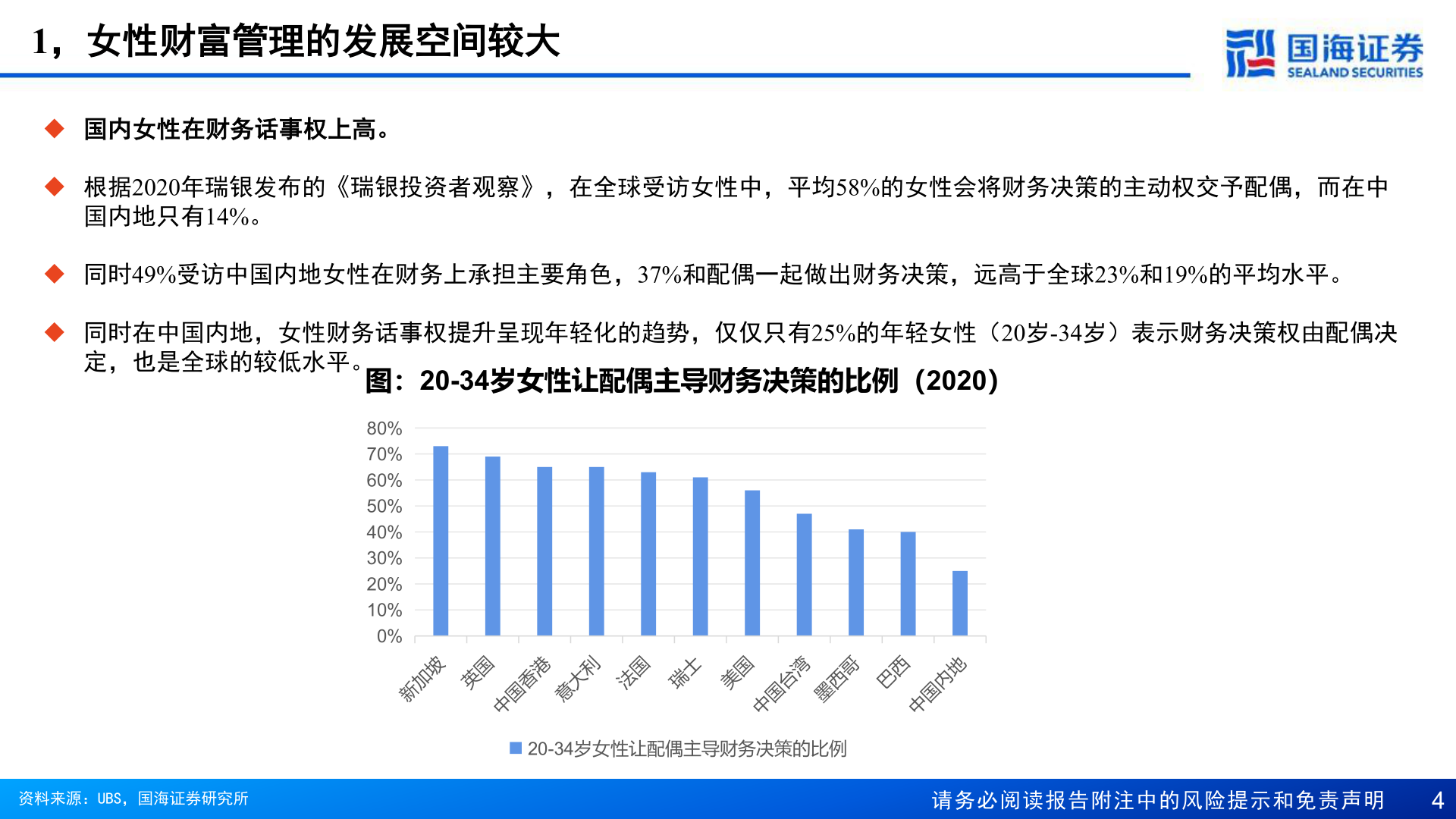 1，女性财富管理的发展空间较大

国海证券
SEALAND SECURITIES

◆ 国内女性在财务话事权上高。

◆ 根据2020年瑞银发布的《瑞银投资者观察》，在全球受访女性中，平均58%的女性会将财务决策的主动权交予配偶，而在中国内地只有14%。

◆ 同时49%受访中国内地女性在财务上承担主要角色，37%和配偶一起做出财务决策，远高于全球23%和19%的平均水平。

◆ 同时在中国内地，女性财务话事权提升呈现年轻化的趋势，仅仅只有25%的年轻女性（20岁-34岁）表示财务决策权由配偶决定，也是全球的较低水平。

图：20-34岁女性让配偶主导财务决策的比例（2020）

80%
70%
60%
50%
40%
30%
20%
10%
0%

新加坡
英国
中国香港
意大利
法国
瑞士
美国
中国台湾
墨西哥
巴西
中国内地

20-34岁女性让配偶主导财务决策的比例

资料来源：UBS，国海证券研究所

请务必阅读报告附注中的风险提示和免责声明 4